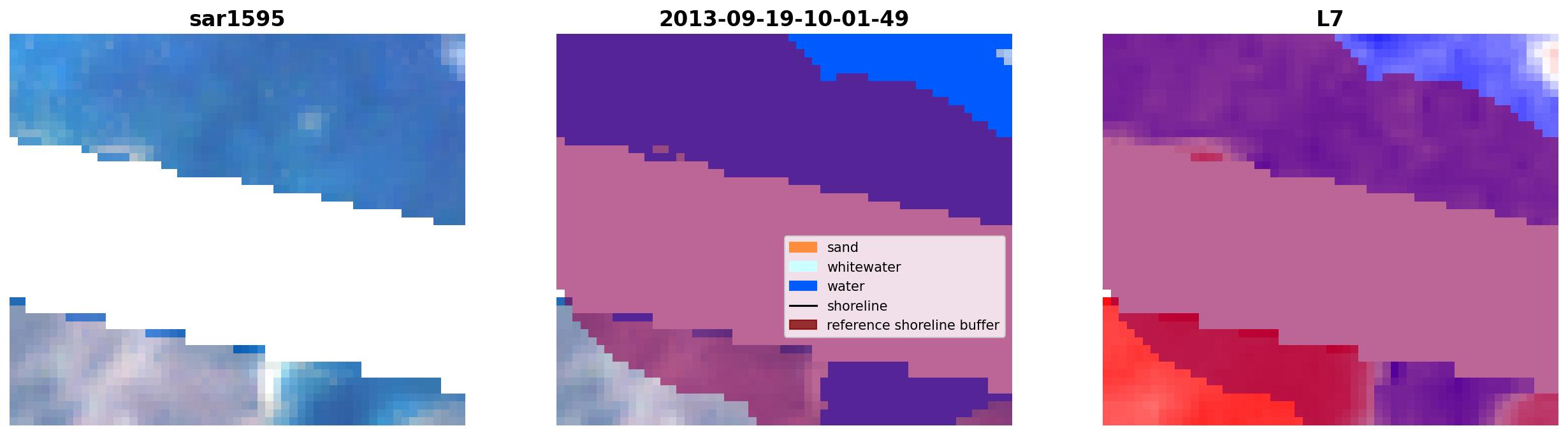 sar1595

2013-09-19-10-01-49

sand
whitewater
water
shoreline
reference shoreline buffer

L7